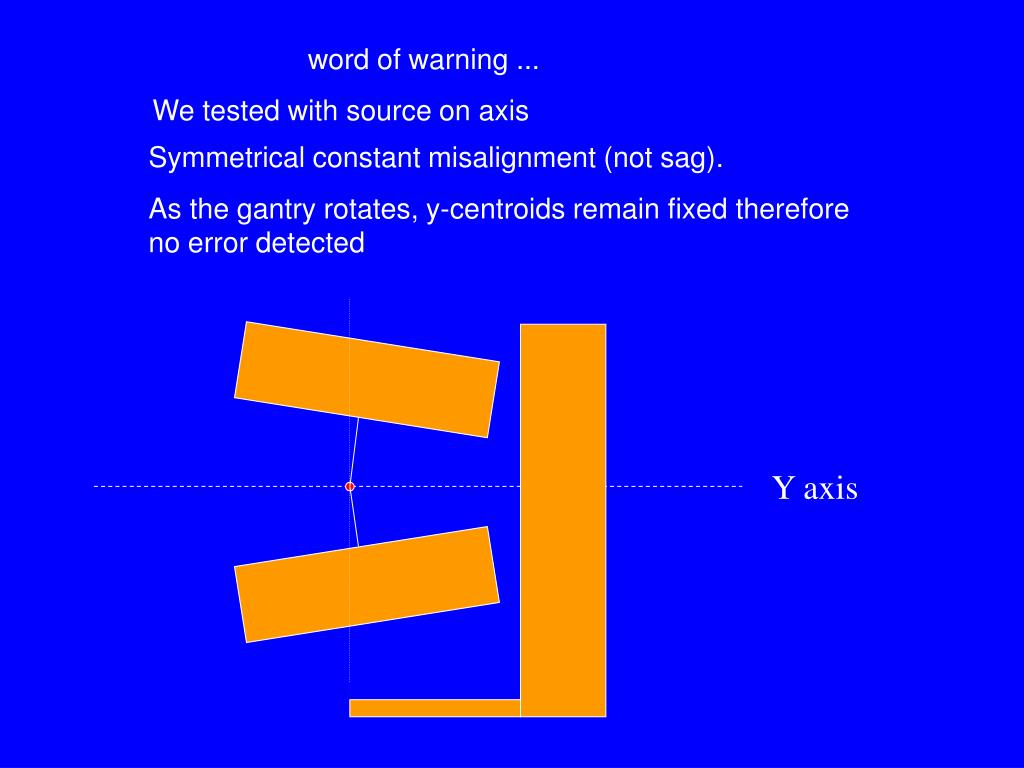 word of warning ...

We tested with source on axis

Symmetrical constant misalignment (not sag).

As the gantry rotates, y-centroids remain fixed therefore no error detected

Y axis